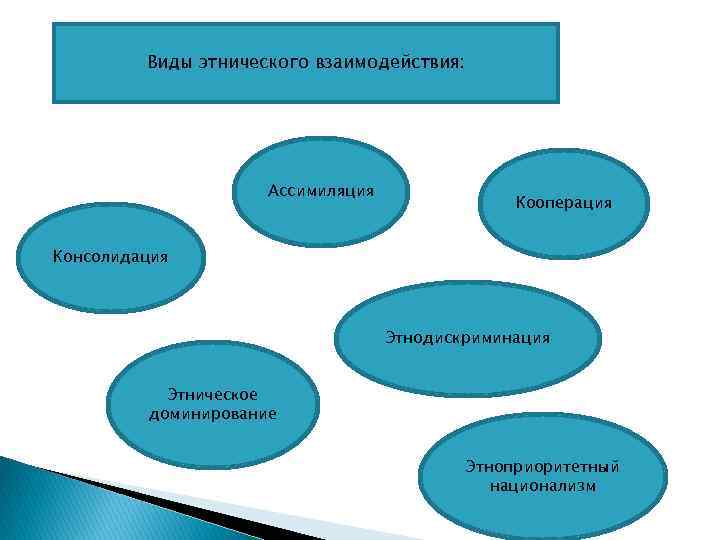 Виды этнического взаимодействия:

Ассимиляция

Кооперация

Консолидация

Этнодискриминация

Этническое доминирование

Этноприоритетный национализм